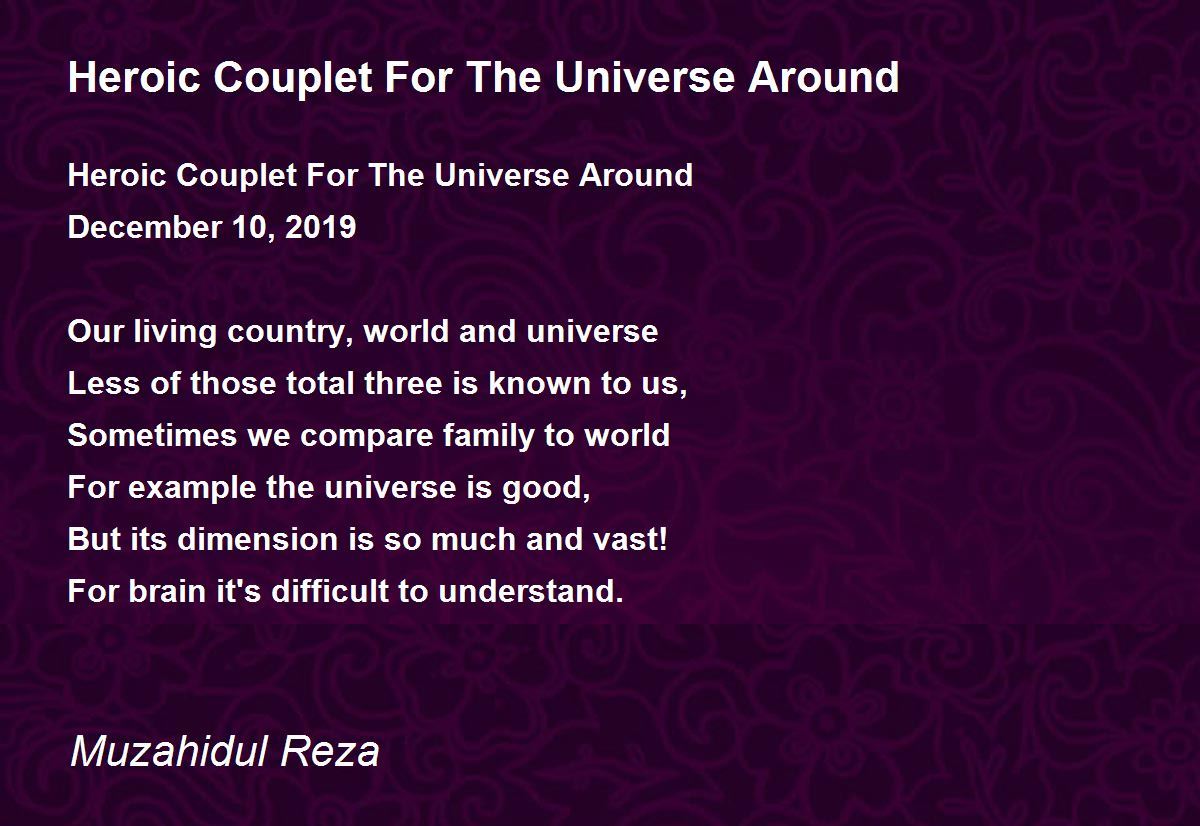 Heroic Couplet For The Universe Around

Heroic Couplet For The Universe Around
December 10, 2019

Our living country, world and universe
Less of those total three is known to us,
Sometimes we compare family to world
For example the universe is good,
But its dimension is so much and vast!
For brain it's difficult to understand.

Muzahidul Reza